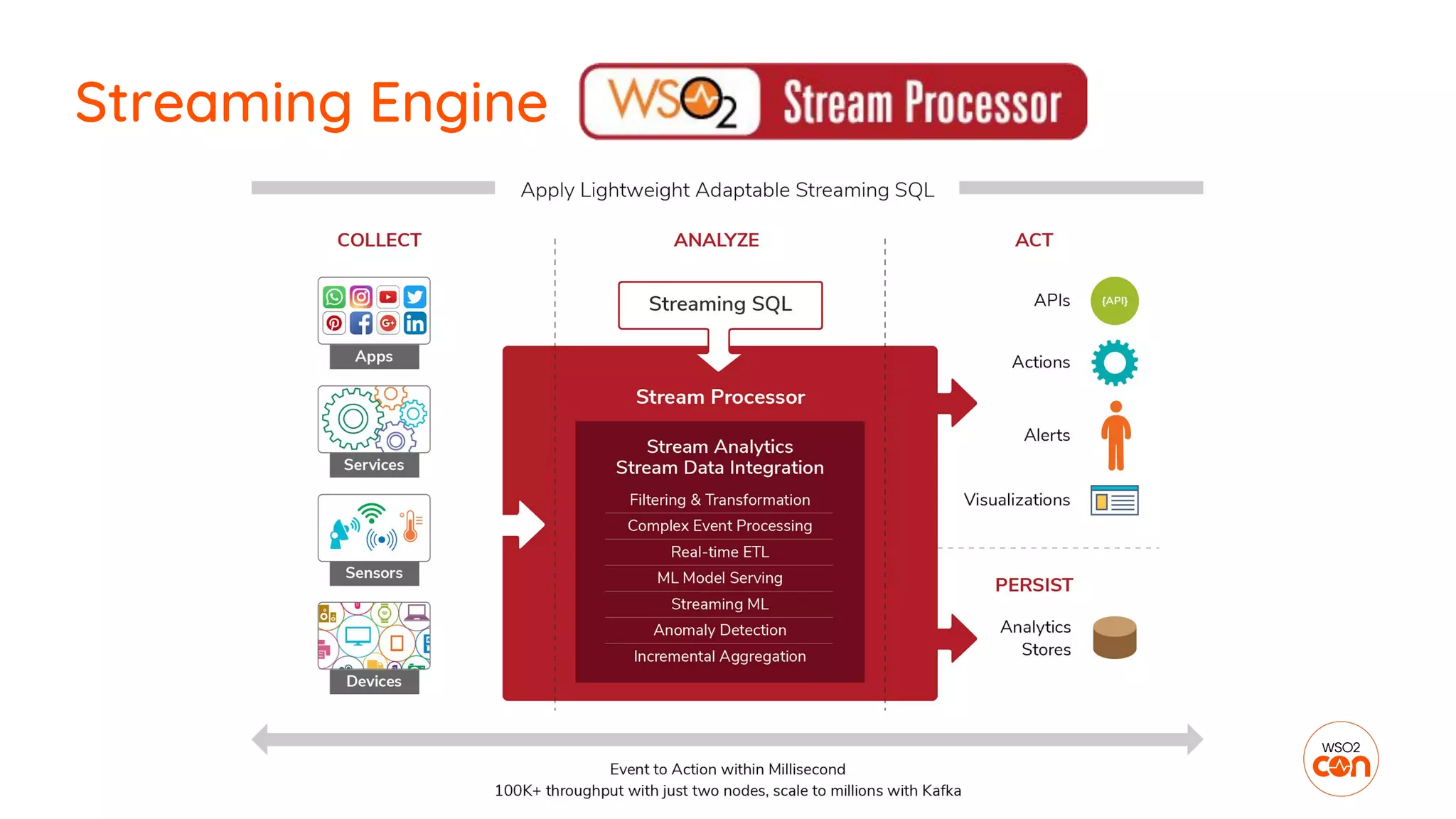 Streaming Engine

WSO2 Stream Processor

Apply Lightweight Adaptable Streaming SQL

COLLECT

Apps

Services

Sensors

Devices

ANALYZE

Streaming SQL

Stream Processor

Stream Analytics
Stream Data Integration

Filtering & Transformation
Complex Event Processing
Real-time ETL
ML Model Serving
Streaming ML
Anomaly Detection
Incremental Aggregation

ACT

APIs {API}

Actions

Alerts

Visualizations

PERSIST

Analytics Stores

Event to Action within Millisecond
100K+ throughput with just two nodes, scale to millions with Kafka

WSO2 con